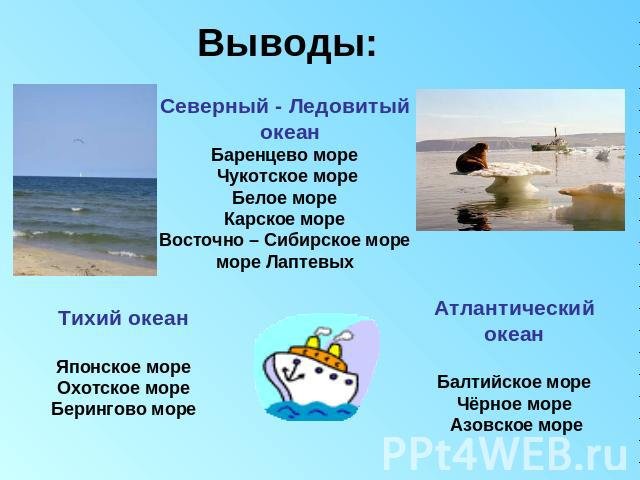 Выводы:

Северный - Ледовитый океан
Баренцево море
Чукотское море
Белое море
Карское море
Восточно – Сибирское море
море Лаптевых

Тихий океан

Японское море
Охотское море
Берингово море

Атлантический океан

Балтийское море
Чёрное море
Азовское море

PPt4WEB.ru